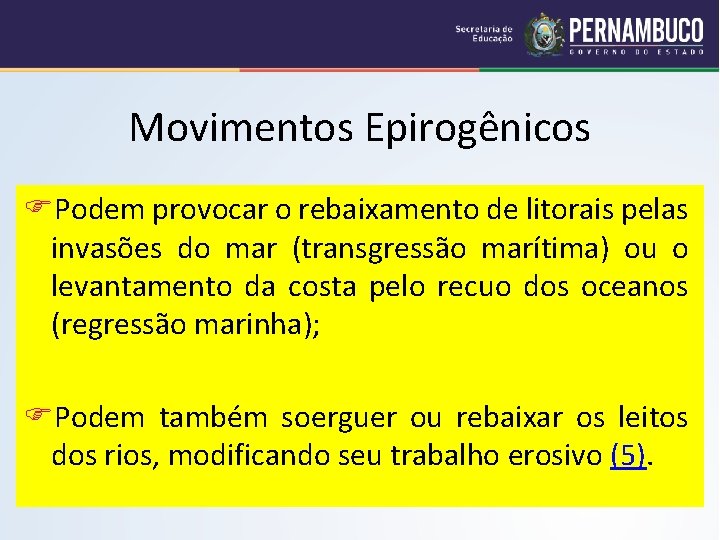 Secretaria de Educação

PERNAMBUCO
GOVERNO DO ESTADO

Movimentos Epirogênicos

☞Podem provocar o rebaixamento de litorais pelas invasões do mar (transgressão marítima) ou o levantamento da costa pelo recuo dos oceanos (regressão marinha);

☞Podem também soerguer ou rebaixar os leitos dos rios, modificando seu trabalho erosivo (5).